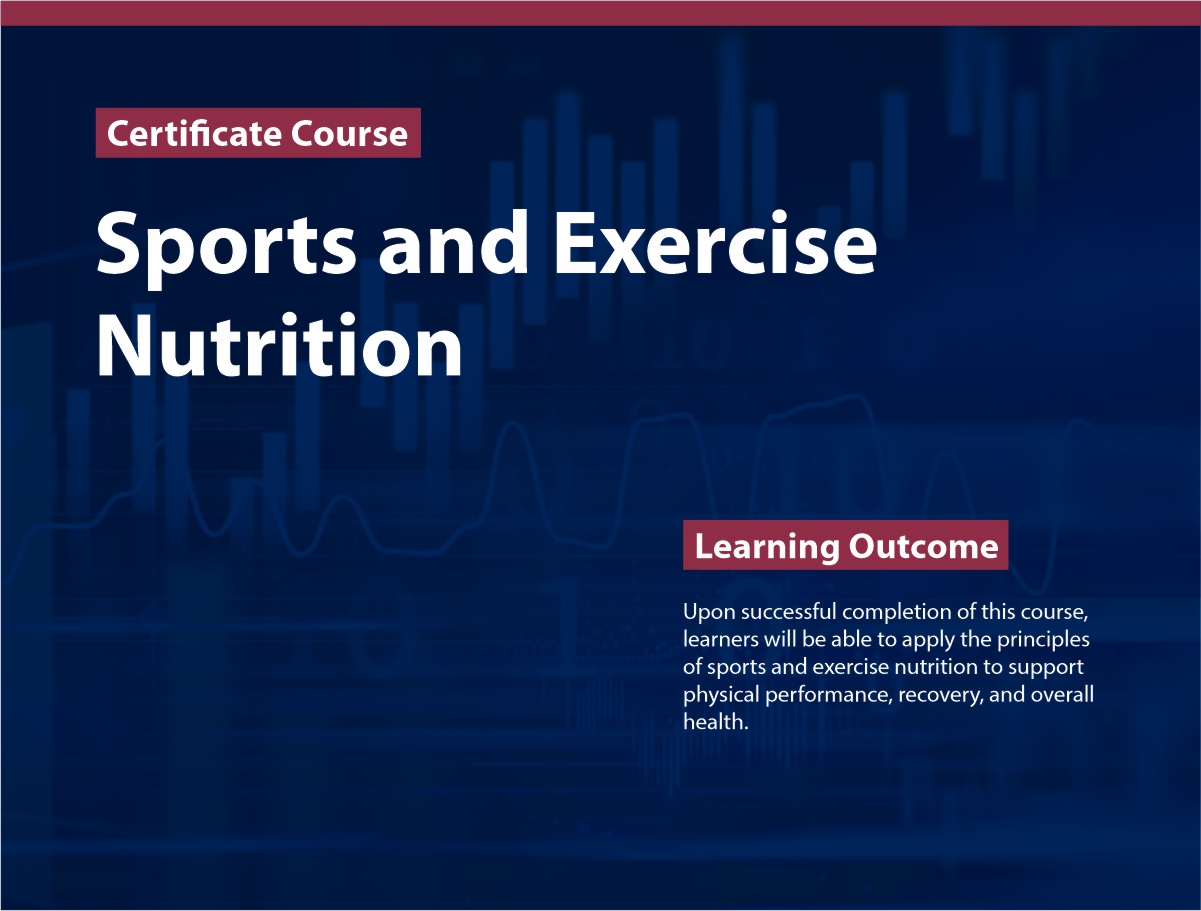 Certificate Course

Sports and Exercise Nutrition

Learning Outcome

Upon successful completion of this course, learners will be able to apply the principles of sports and exercise nutrition to support physical performance, recovery, and overall health.